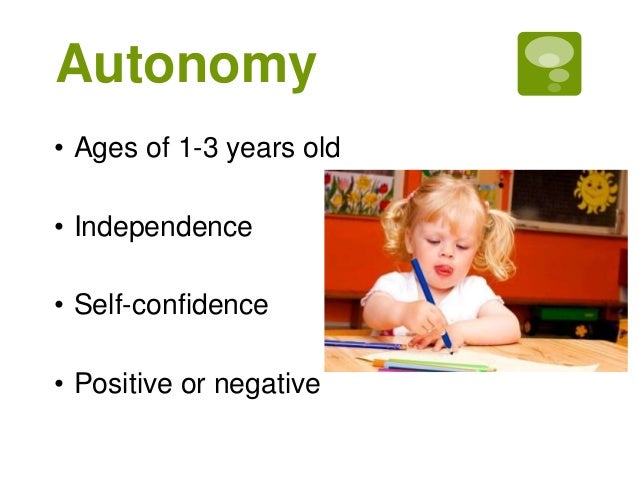 Autonomy

• Ages of 1-3 years old

• Independence

• Self-confidence

• Positive or negative